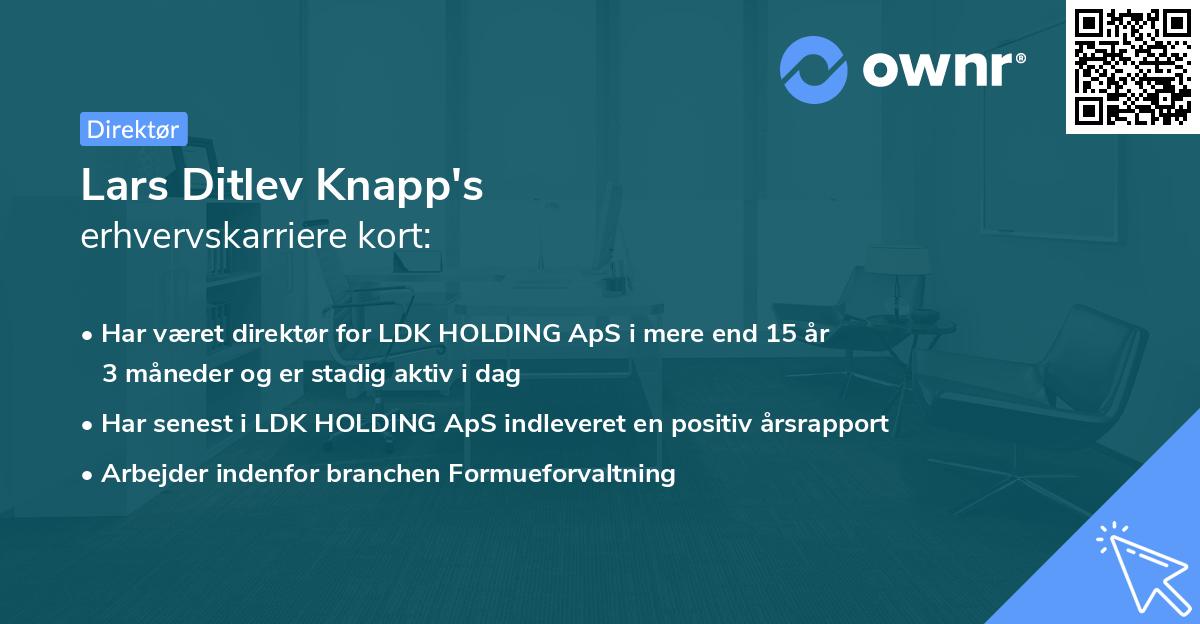 ownr®

Direktør

Lars Ditlev Knapp's
erhvervskarriere kort:

• Har været direktør for LDK HOLDING ApS i mere end 15 år 3 måneder og er stadig aktiv i dag
• Har senest i LDK HOLDING ApS indleveret en positiv årsrapport
• Arbejder indenfor branchen Formueforvaltning